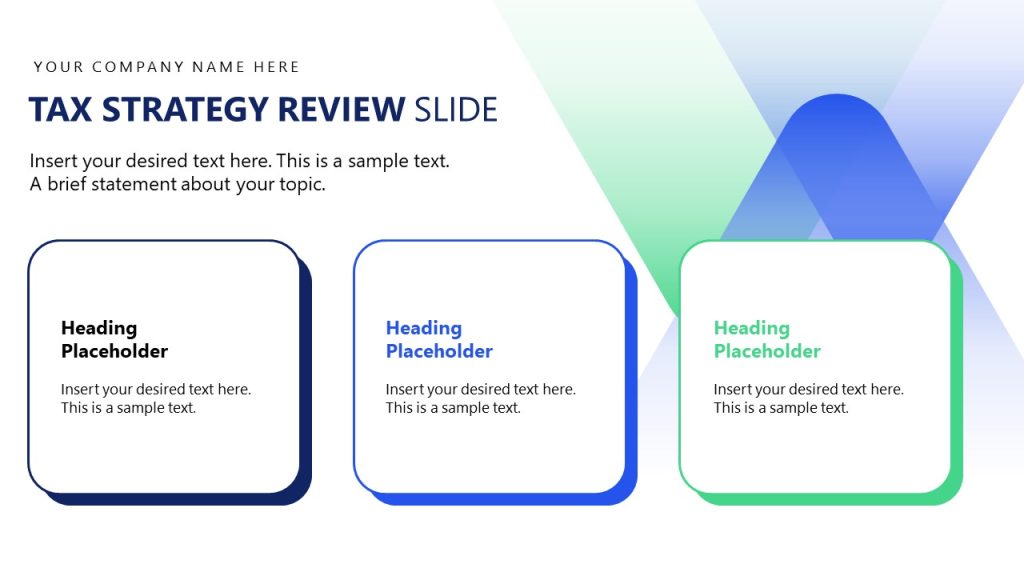 YOUR COMPANY NAME HERE

TAX STRATEGY REVIEW SLIDE

Insert your desired text here. This is a sample text. A brief statement about your topic.

Heading
Placeholder

Insert your desired text here. This is a sample text.

Heading
Placeholder

Insert your desired text here. This is a sample text.

Heading
Placeholder

Insert your desired text here. This is a sample text.